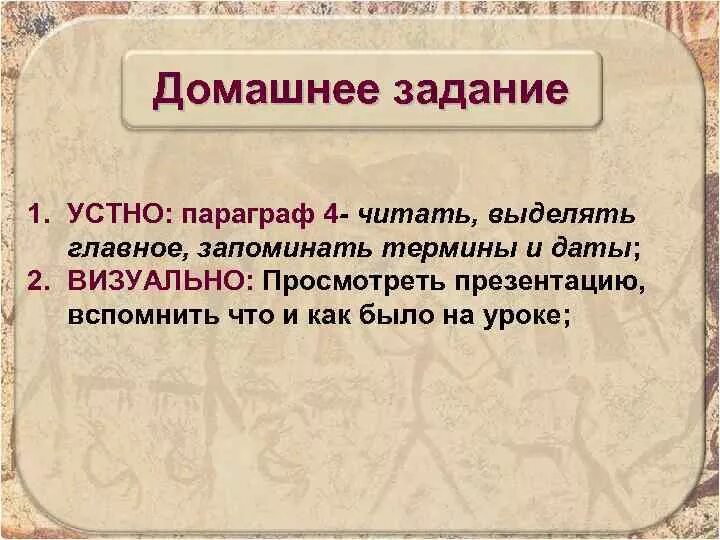 Домашнее задание

1. УСТНО: параграф 4- читать, выделять главное, запоминать термины и даты;
2. ВИЗУАЛЬНО: Просмотреть презентацию, вспомнить что и как было на уроке;